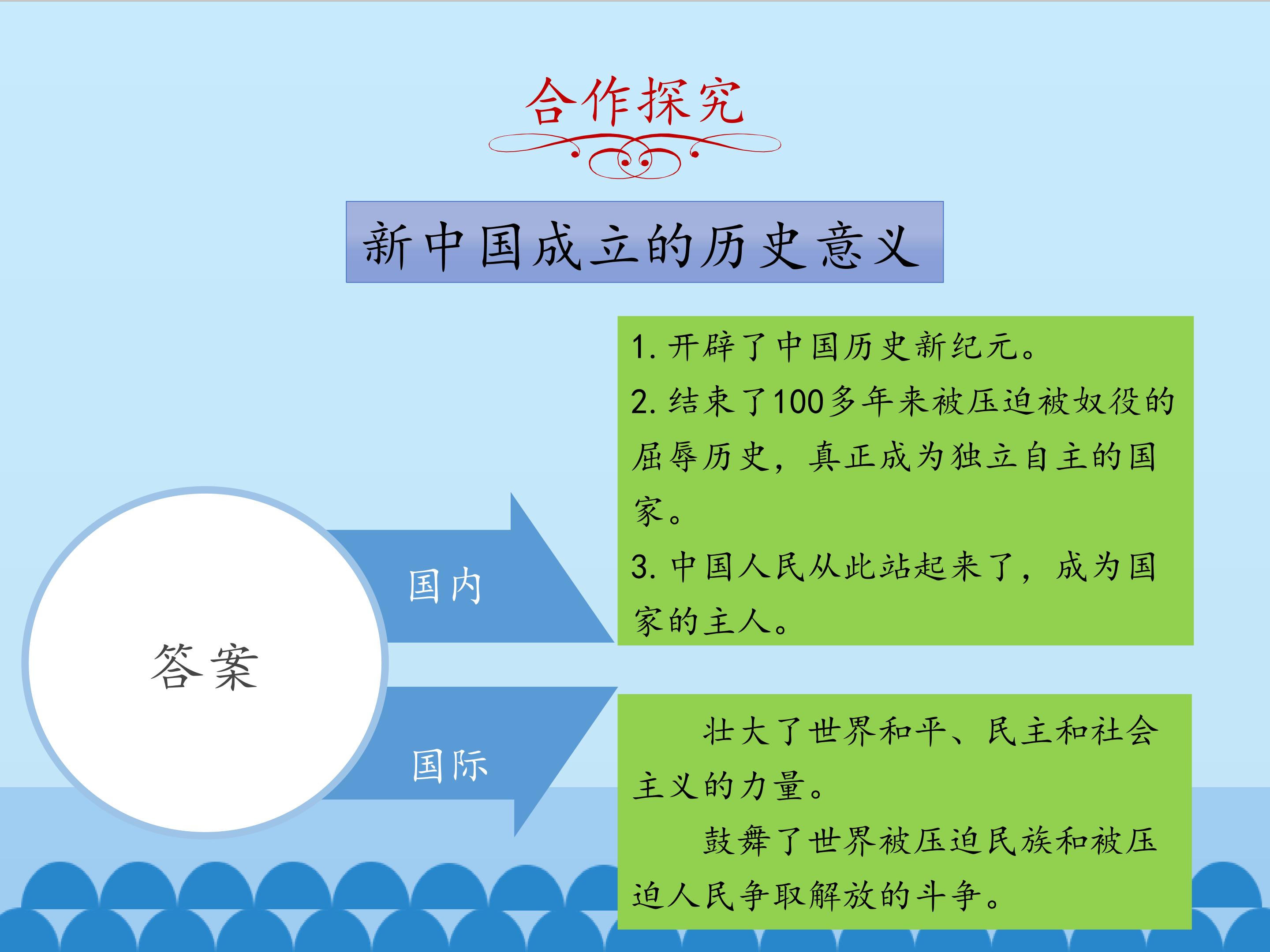 合作探究

新中国成立的历史意义

答案

国内

1.开辟了中国历史新纪元。

2.结束了100多年来被压迫被奴役的屈辱历史，真正成为独立自主的国家。

3.中国人民从此站起来了，成为国家的主人。

国际

壮大了世界和平、民主和社会主义的力量。

鼓舞了世界被压迫民族和被压迫人民争取解放的斗争。